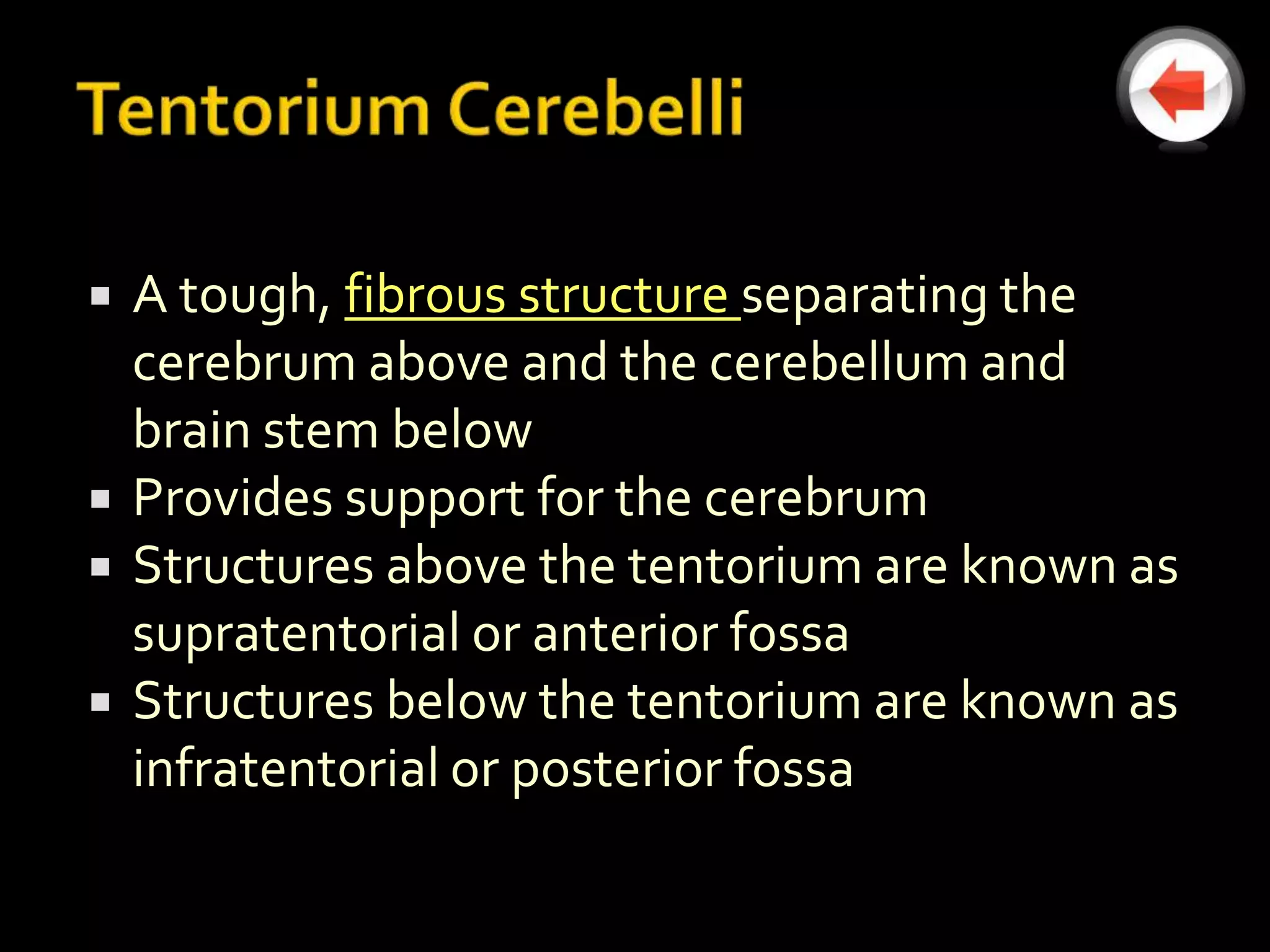 Tentorium Cerebelli

▪ A tough, fibrous structure separating the cerebrum above and the cerebellum and brain stem below
▪ Provides support for the cerebrum
▪ Structures above the tentorium are known as supratentorial or anterior fossa
▪ Structures below the tentorium are known as infratentorial or posterior fossa